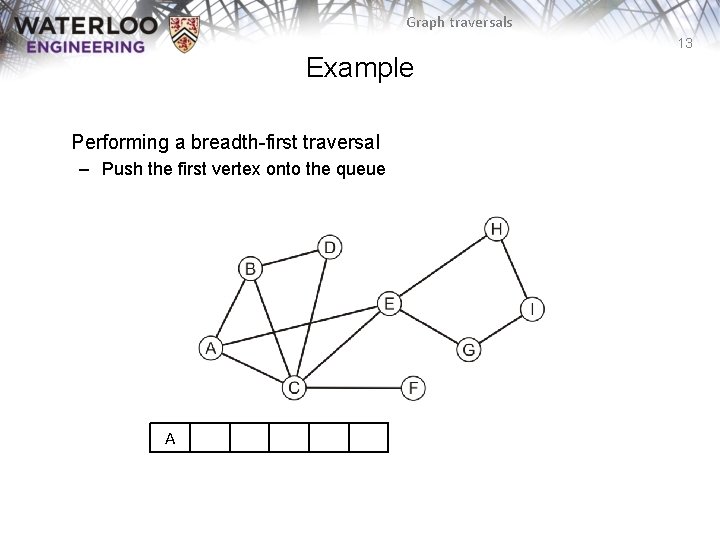 WATERLOO ENGINEERING

Graph traversals

13

Example

Performing a breadth-first traversal

– Push the first vertex onto the queue

H
D
B
E
I
A
G
C
F

| A | | | | | |
|---|---|---|---|---|---|